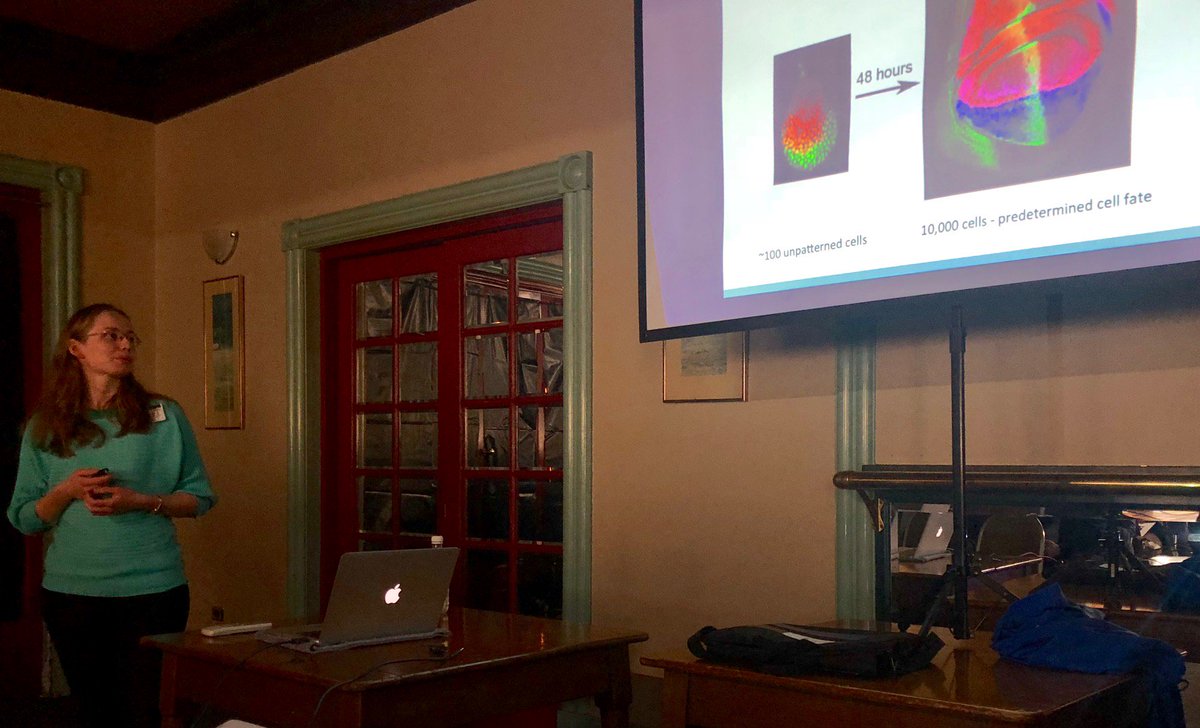 48 hours

~100 unpatterned cells

10,000 cells - predetermined cell fate